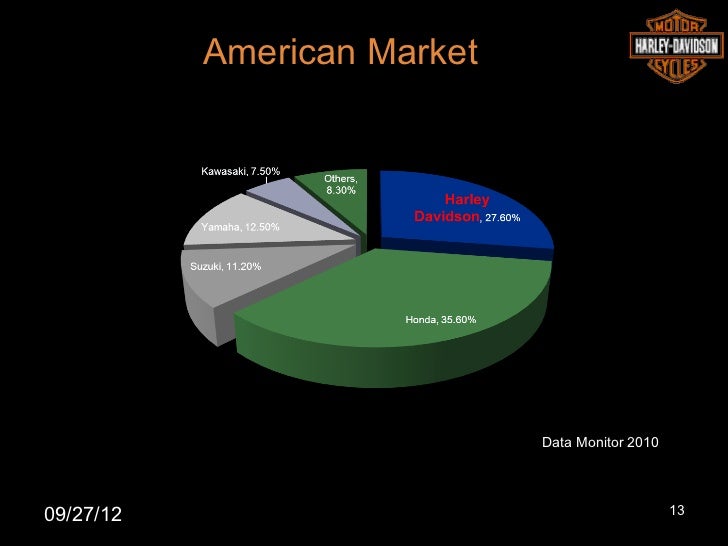 American Market

MOTOR
HARLEY-DAVIDSON
CYCLES

Kawasaki, 7.50%

Others, 8.30%

Harley Davidson, 27.60%

Yamaha, 12.50%

Suzuki, 11.20%

Honda, 35.60%

Data Monitor 2010

09/27/12

13